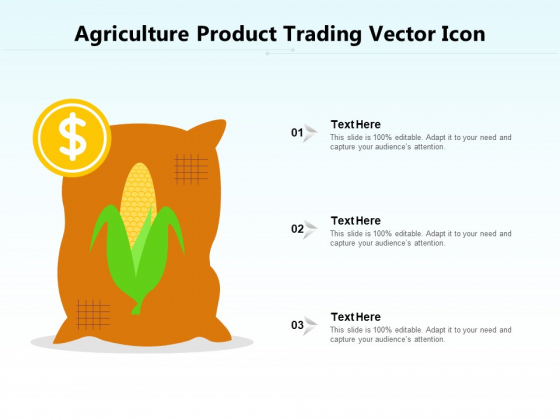 Agriculture Product Trading Vector Icon

$

01

Text Here
This slide is 100% editable. Adapt it to your need and capture your audience's attention.

02

Text Here
This slide is 100% editable. Adapt it to your need and capture your audience's attention.

03

Text Here
This slide is 100% editable. Adapt it to your need and capture your audience's attention.